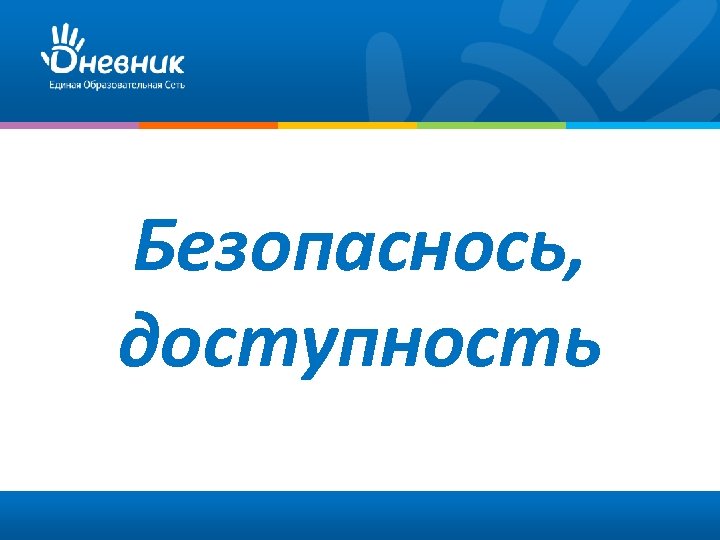 Дневник
Единая Образовательная Сеть

Безопаснось, доступность